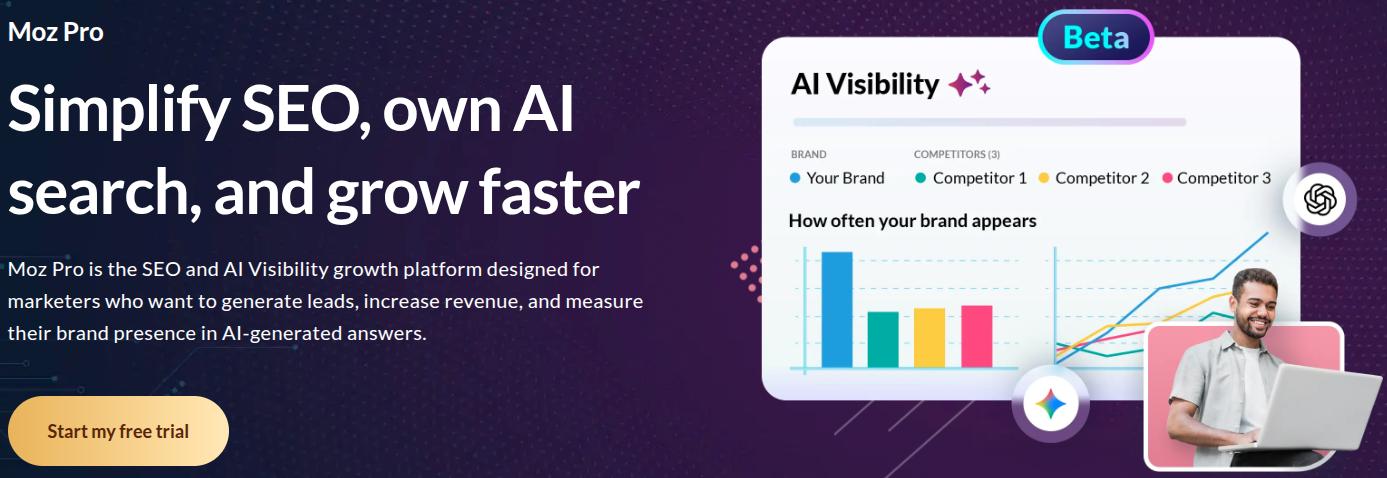 Moz Pro

Simplify SEO, own AI search, and grow faster

Moz Pro is the SEO and AI Visibility growth platform designed for marketers who want to generate leads, increase revenue, and measure their brand presence in AI-generated answers.

Start my free trial

Beta

AI Visibility

BRAND
Your Brand

COMPETITORS (3)
Competitor 1
Competitor 2
Competitor 3

How often your brand appears